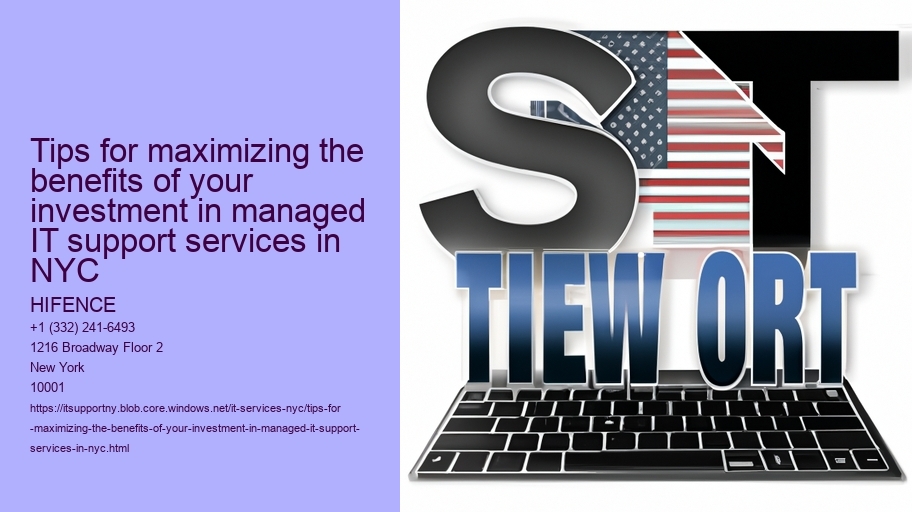 Tips for maximizing the benefits of your investment in managed IT support services in NYC

HIFENCE
+1 (332) 241-6493
1216 Broadway Floor 2
New York
10001
https://itsupportny.blob.core.windows.net/it-services-nyc/tips-for-maximizing-the-benefits-of-your-investment-in-managed-it-support-services-in-nyc.html

ST
TIEW ORT